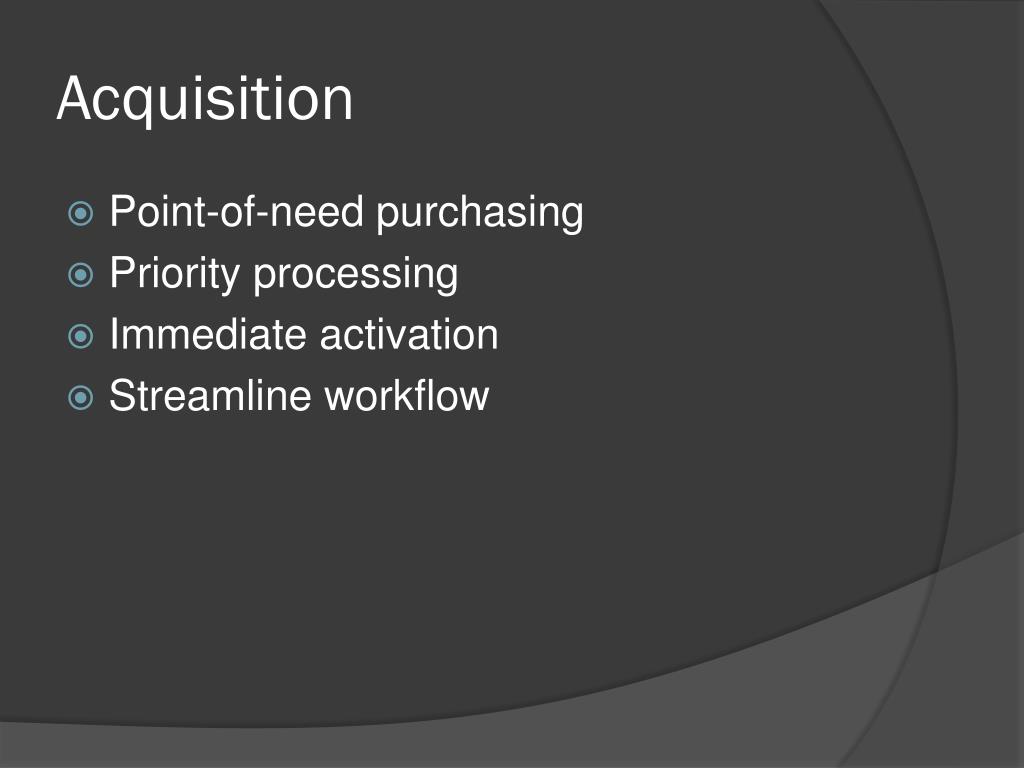 Acquisition

Point-of-need purchasing
Priority processing
Immediate activation
Streamline workflow